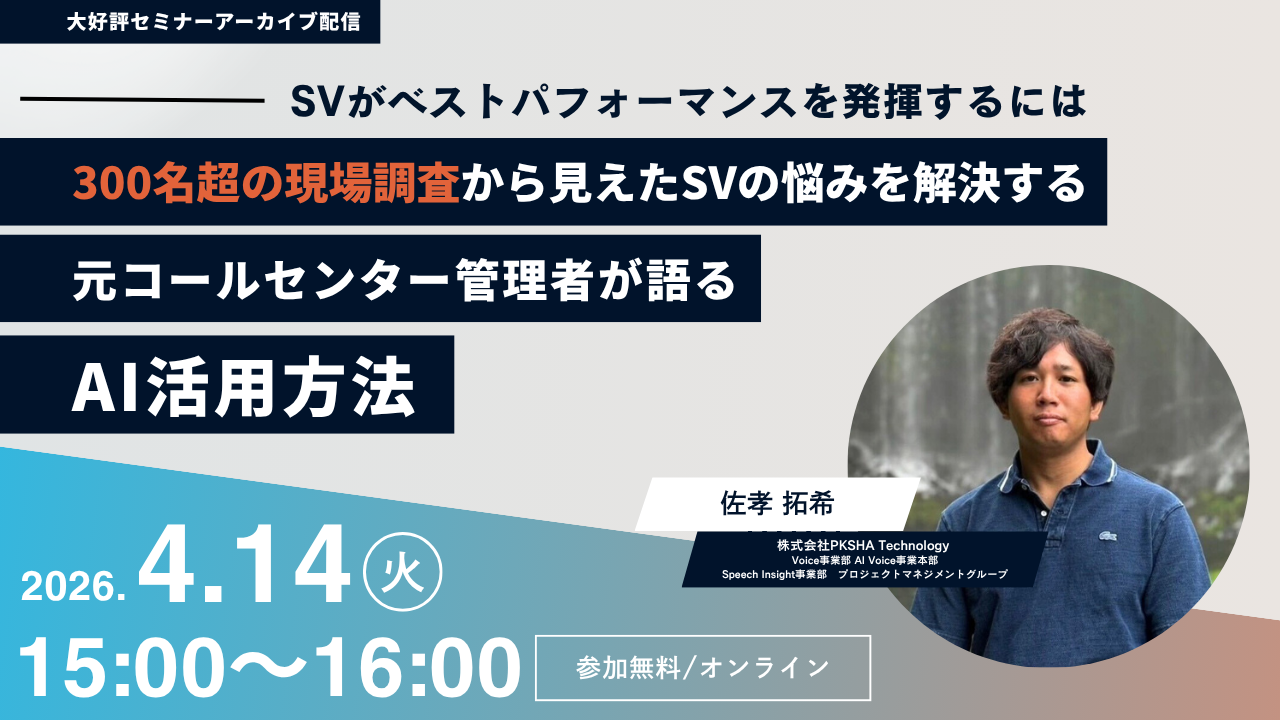 大好評セミナーアーカイブ配信

SVがベストパフォーマンスを発揮するには

300名超の現場調査から見えたSVの悩みを解決する

元コールセンター管理者が語る

AI活用方法

佐孝 拓希

株式会社PKSHA Technology
Voice事業部 AI Voice事業本部
Speech Insight事業部　プロジェクトマネジメントグループ

2026. 4.14 火

15:00〜16:00

参加無料/オンライン